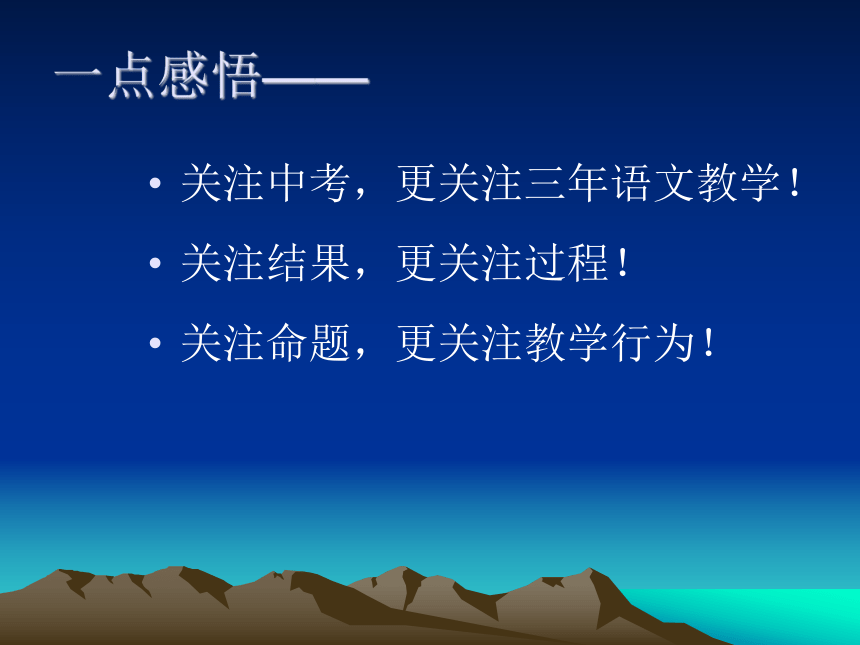 一点感悟——

• 关注中考，更关注三年语文教学！

• 关注结果，更关注过程！

• 关注命题，更关注教学行为！